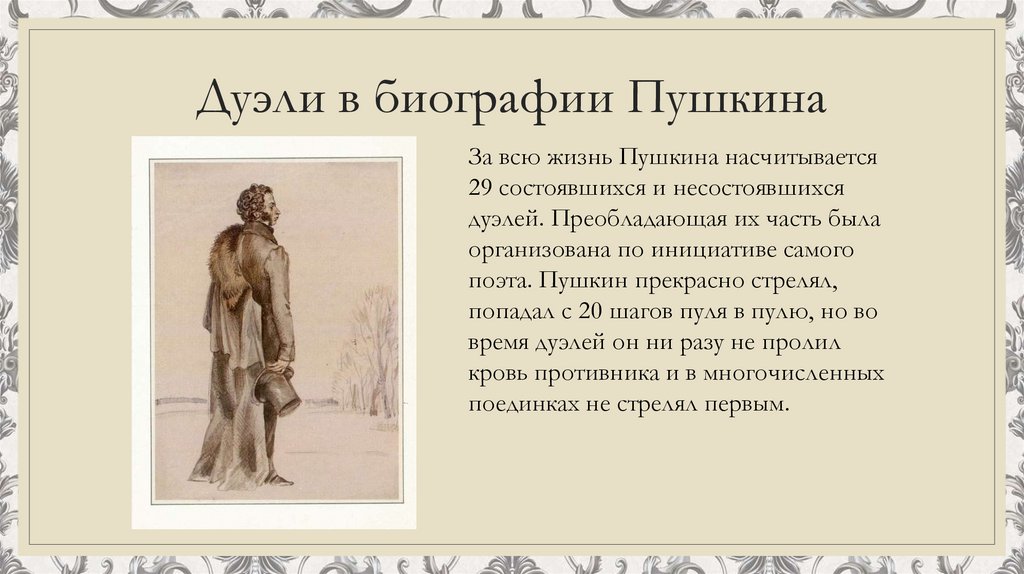 Дуэли в биографии Пушкина

За всю жизнь Пушкина насчитывается 29 состоявшихся и несостоявшихся дуэлей. Преобладающая их часть была организована по инициативе самого поэта. Пушкин прекрасно стрелял, попадал с 20 шагов пуля в пулю, но во время дуэлей он ни разу не пролил кровь противника и в многочисленных поединках не стрелял первым.